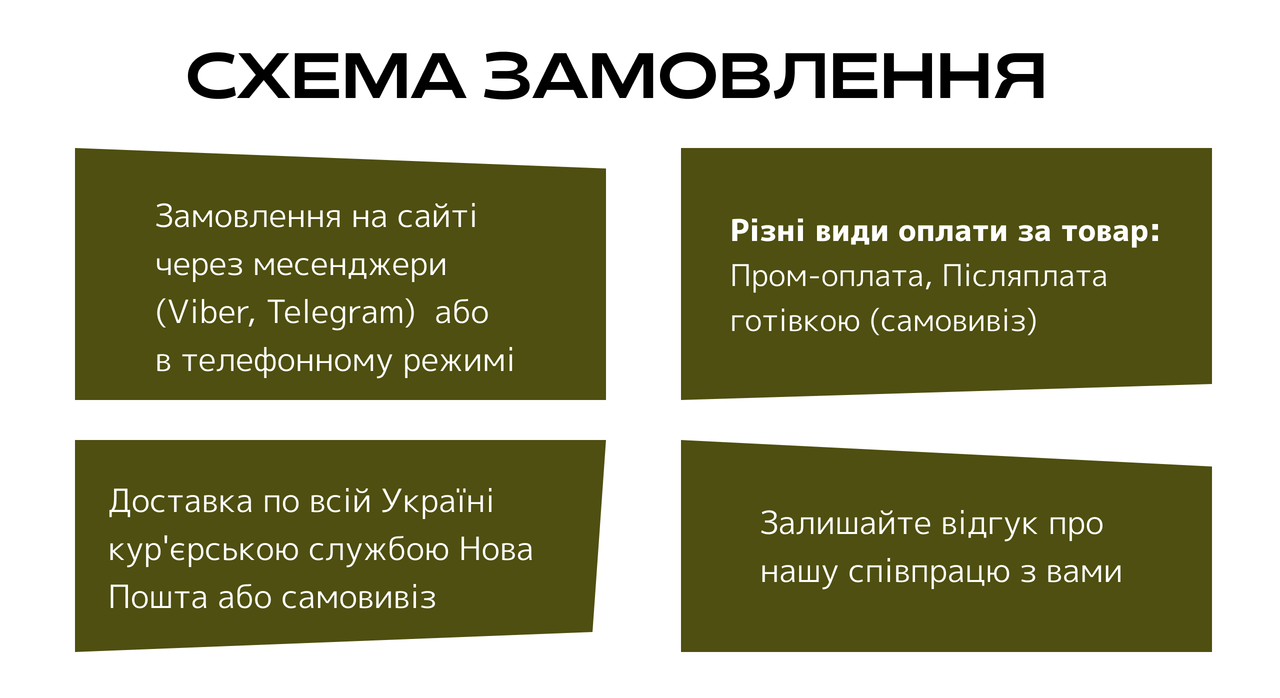 СХЕМА ЗАМОВЛЕННЯ

Замовлення на сайті через месенджери (Viber, Telegram) або в телефонному режимі

Різні види оплати за товар:
Пром-оплата, Післяплата готівкою (самовивіз)

Доставка по всій Україні кур'єрською службою Нова Пошта або самовивіз

Залишайте відгук про нашу співпрацю з вами